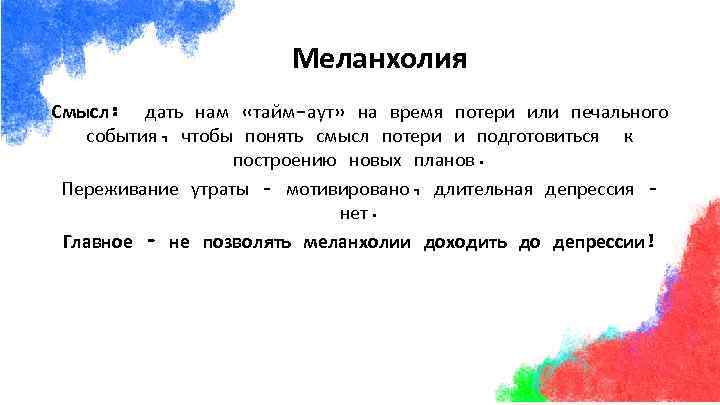 Меланхолия

Смысл: дать нам «тайм-аут» на время потери или печального события, чтобы понять смысл потери и подготовиться к построению новых планов.

Переживание утраты - мотивировано, длительная депрессия - нет.

Главное - не позволять меланхолии доходить до депрессии!